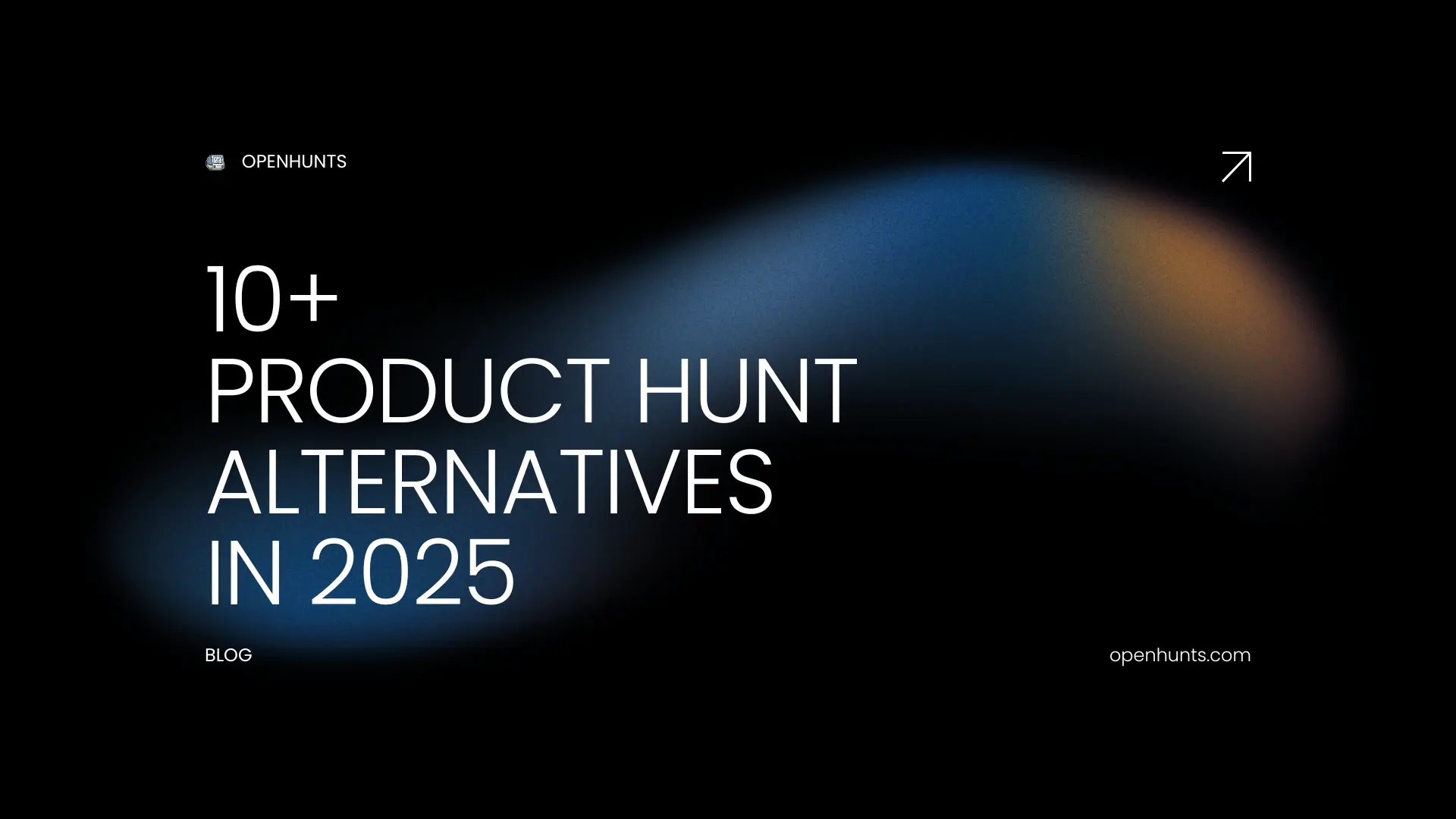 OPENHUNTS

10+
PRODUCT HUNT
ALTERNATIVES
IN 2025

BLOG

openhunts.com